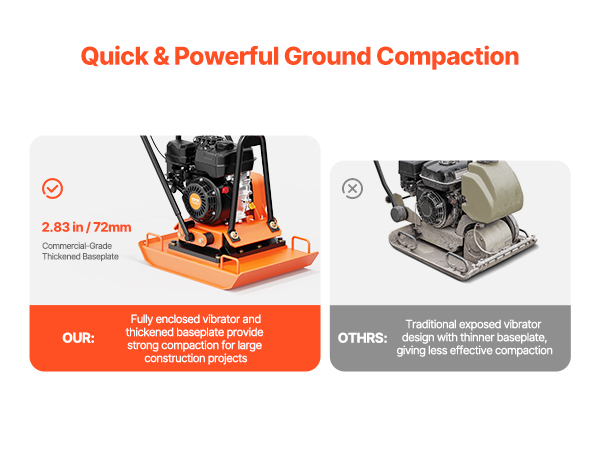 Quick & Powerful Ground Compaction

2.83 in / 72mm

Commercial-Grade Thickened Baseplate

OUR:

Fully enclosed vibrator and thickened baseplate provide strong compaction for large construction projects

OTHRS:

Traditional exposed vibrator design with thinner baseplate, giving less effective compaction